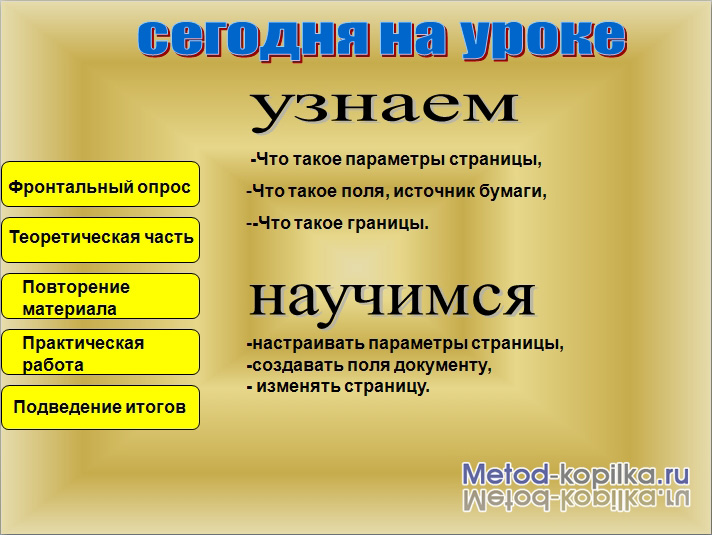 сегодня на уроке

узнаем

-Что такое параметры страницы,

-Что такое поля, источник бумаги,

--Что такое границы.

научимся

-настраивать параметры страницы,
-создавать поля документу,
- изменять страницу.

Фронтальный опрос

Теоретическая часть

Повторение материала

Практическая работа

Подведение итогов

Metod-kopilka.ru